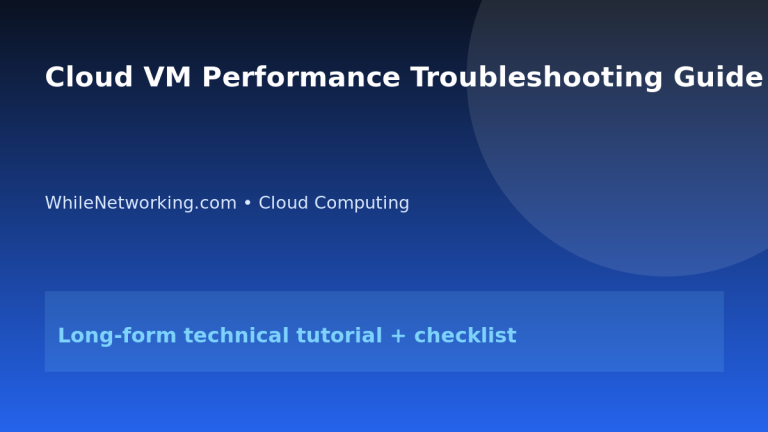 Cloud VM Performance Troubleshooting Guide

WhileNetworking.com • Cloud Computing

Long-form technical tutorial + checklist